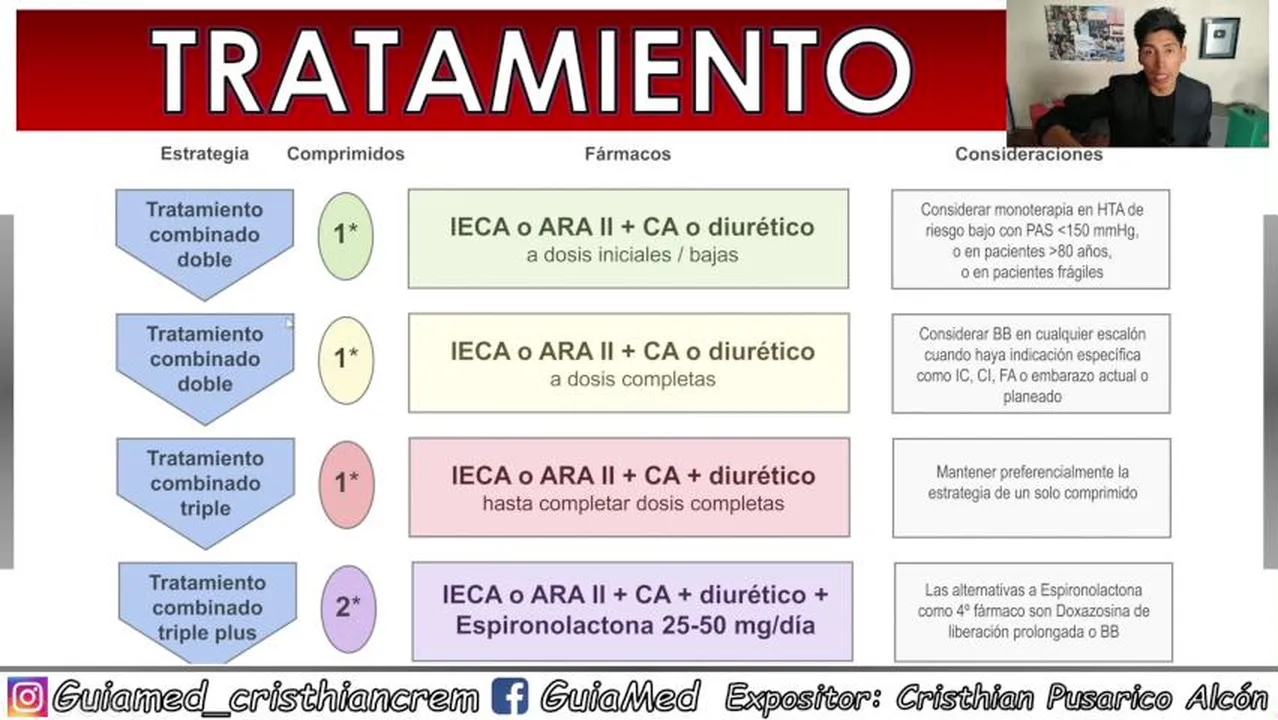 TRATAMIENTO

| Estrategia | Comprimidos | Fármacos | Consideraciones |
|---|---|---|---|
| Tratamiento combinado doble | 1* | IECA o ARA II + CA o diurético a dosis iniciales / bajas | Considerar monoterapia en HTA de riesgo bajo con PAS <150 mmHg, o en pacientes >80 años, o en pacientes frágiles |
| Tratamiento combinado doble | 1* | IECA o ARA II + CA o diurético a dosis completas | Considerar BB en cualquier escalón cuando haya indicación específica como IC, CI, FA o embarazo actual o planeado |
| Tratamiento combinado triple | 1* | IECA o ARA II + CA + diurético hasta completar dosis completas | Mantener preferencialmente la estrategia de un solo comprimido |
| Tratamiento combinado triple plus | 2* | IECA o ARA II + CA + diurético + Espironolactona 25-50 mg/día | Las alternativas a Espironolactona como 4º fármaco son Doxazosina de liberación prolongada o BB |

Guiamed_cristhiancrem GuiaMed Expositor: Cristhian Pusarico Alcón